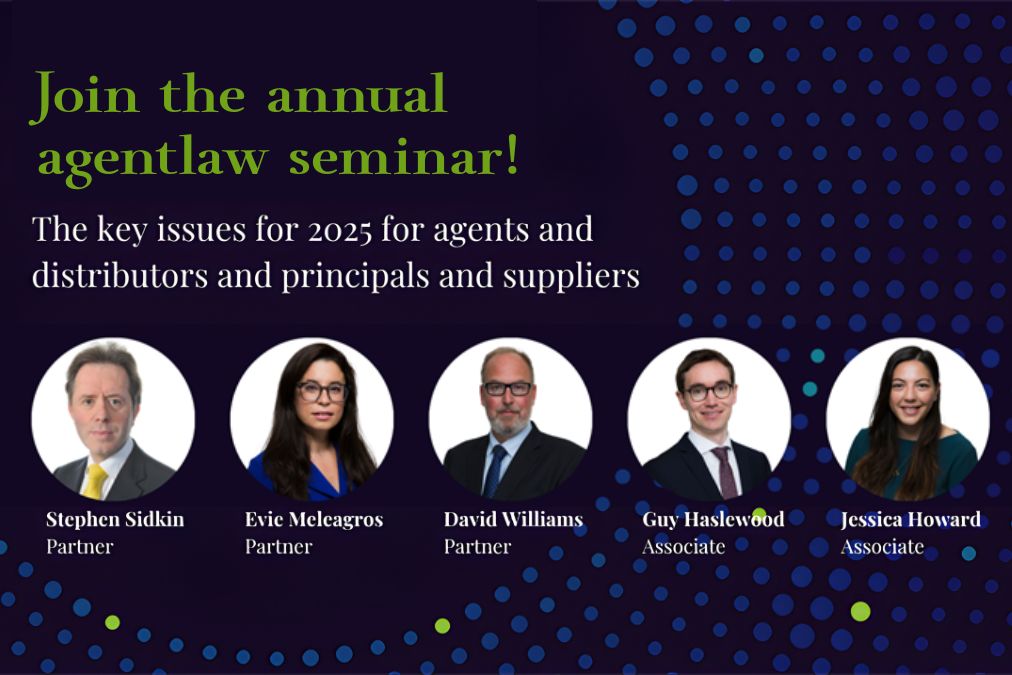 Join the annual agentlaw seminar!

The key issues for 2025 for agents and distributors and principals and suppliers

Stephen Sidkin
Partner

Evie Meleagros
Partner

David Williams
Partner

Guy Haslewood
Associate

Jessica Howard
Associate